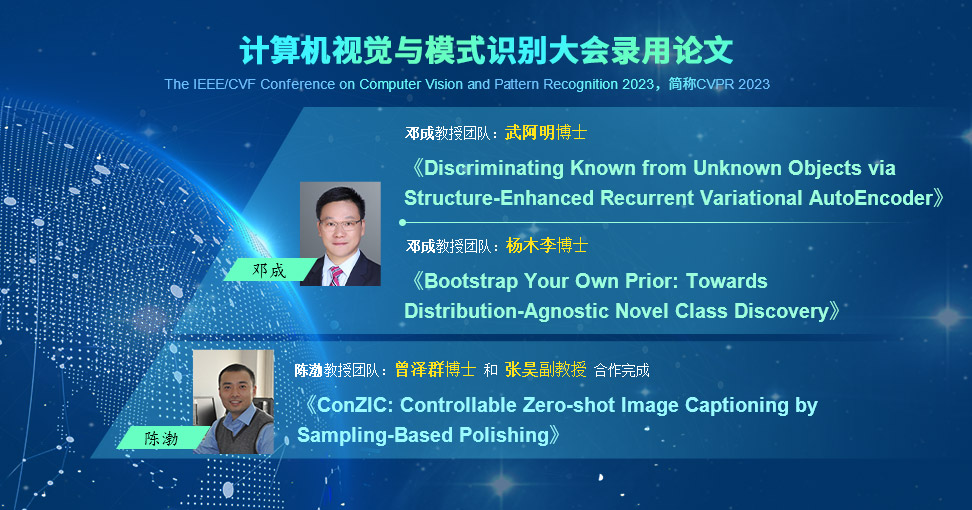 计算机视觉与模式识别大会录用论文

The IEEE/CVF Conference on Computer Vision and Pattern Recognition 2023，简称CVPR 2023

邓成教授团队：武阿明博士

《Discriminating Known from Unknown Objects via Structure-Enhanced Recurrent Variational AutoEncoder》

邓成

邓成教授团队：杨木李博士

《Bootstrap Your Own Prior: Towards Distribution-Agnostic Novel Class Discovery》

陈渤教授团队：曾泽群博士 和 张昊副教授 合作完成

《ConZIC: Controllable Zero-shot Image Captioning by Sampling-Based Polishing》

陈渤